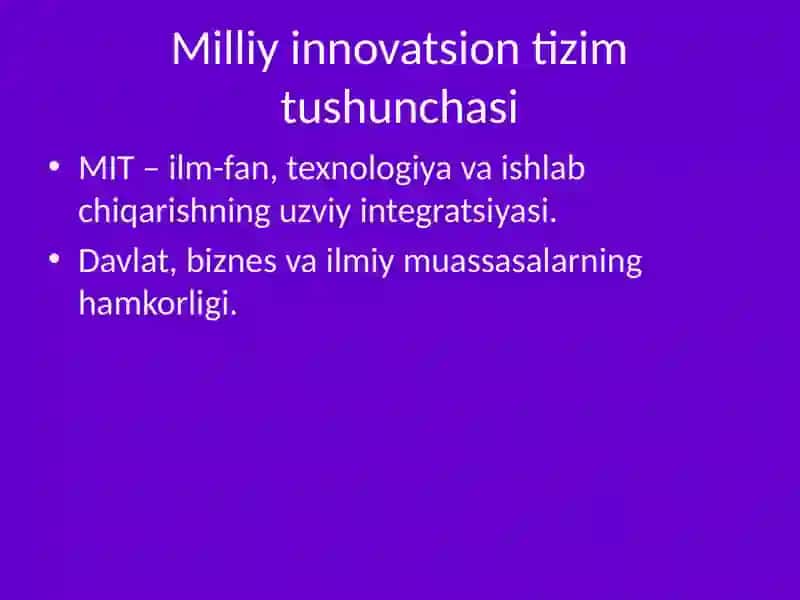 Milliy innovatsion tizim tushunchasi

• MIT – ilm-fan, texnologiya va ishlab chiqarishning uzviy integratsiyasi.
• Davlat, biznes va ilmiy muassasalarning hamkorligi.